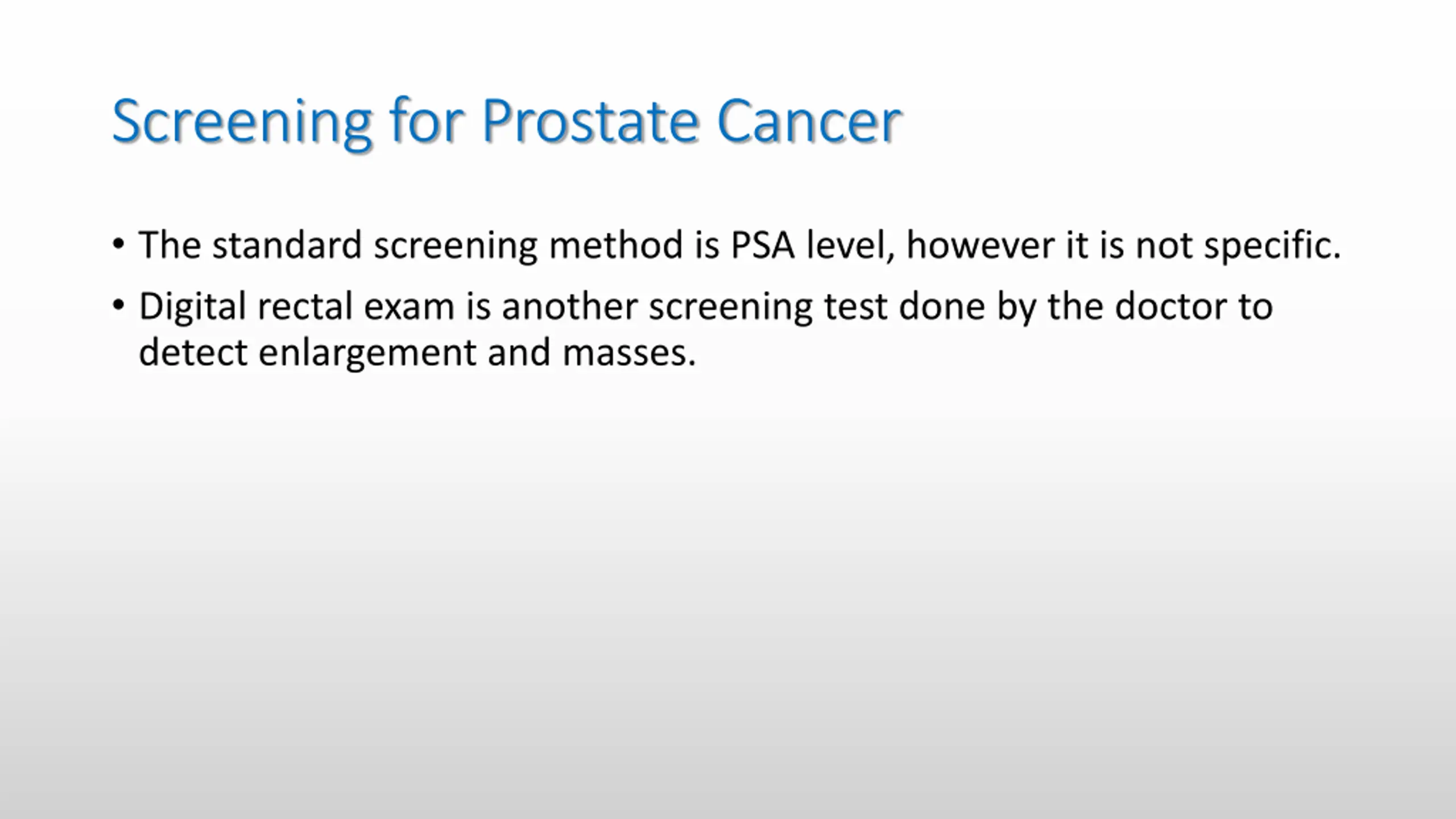 Screening for Prostate Cancer

• The standard screening method is PSA level, however it is not specific.

• Digital rectal exam is another screening test done by the doctor to detect enlargement and masses.